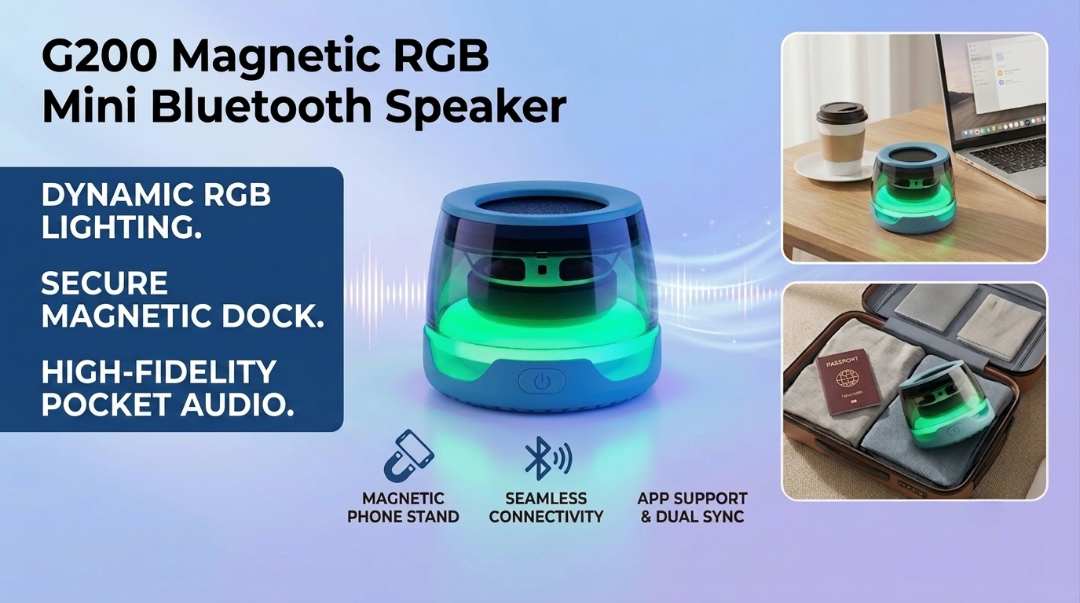 G200 Magnetic RGB Mini Bluetooth Speaker

DYNAMIC RGB LIGHTING.

SECURE MAGNETIC DOCK.

HIGH-FIDELITY POCKET AUDIO.

MAGNETIC PHONE STAND

SEAMLESS CONNECTIVITY

APP SUPPORT & DUAL SYNC

PASSPORT